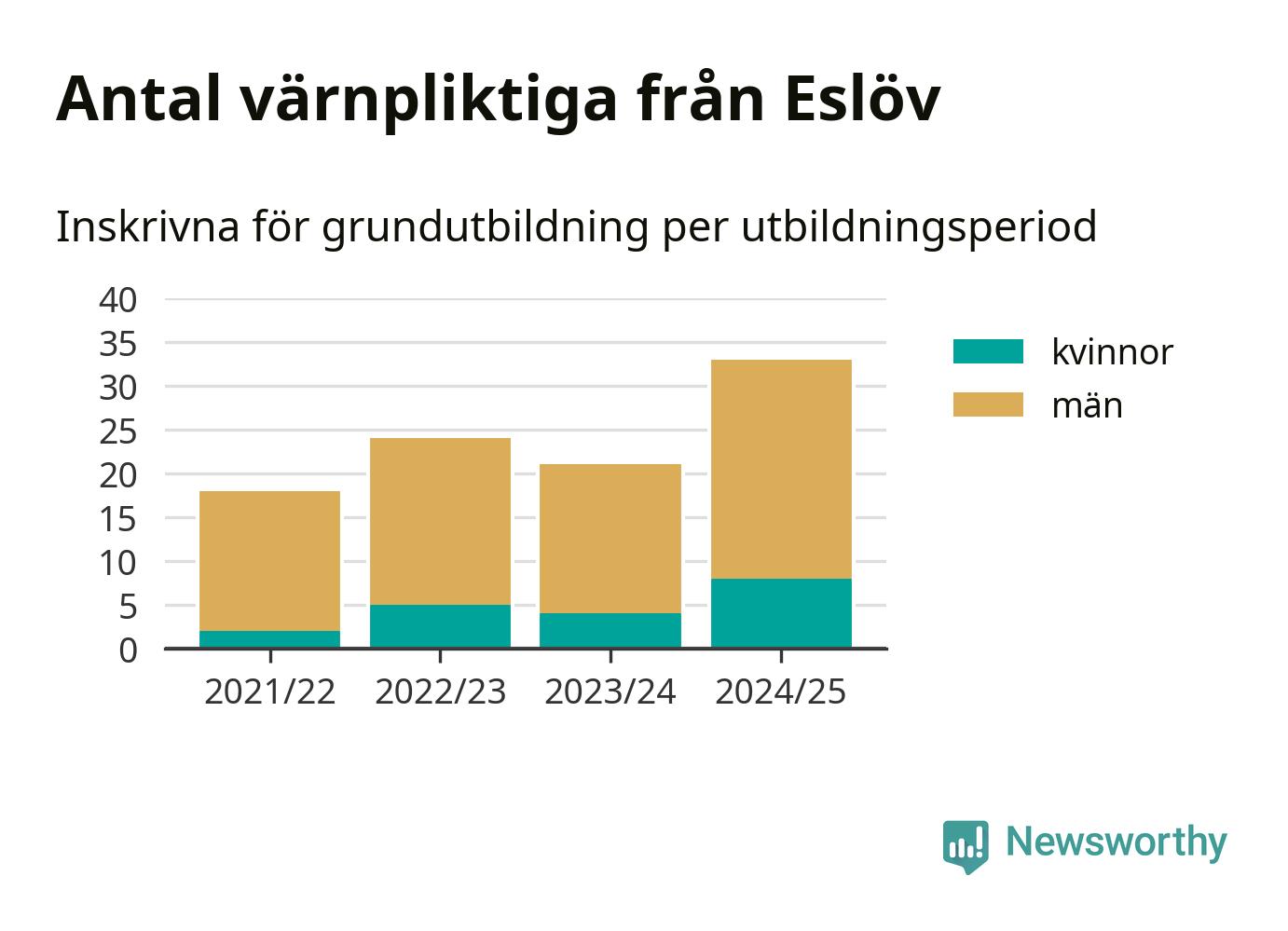 Antal värnpliktiga från Eslöv

Inskrivna för grundutbildning per utbildningsperiod

40
35
30
25
20
15
10
5
0

2021/22
2022/23
2023/24
2024/25

kvinnor
män

Newsworthy